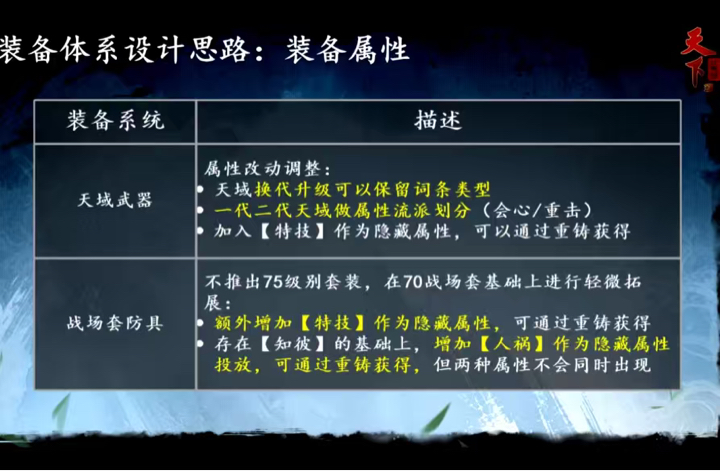 装备体系设计思路：装备属性

天下

| 装备系统 | 描述 |
|---|---|
| 天域武器 | 属性改动调整：<br>• 天域换代升级可以保留词条类型<br>• 一代二代天域做属性流派划分（会心/重击）<br>• 加入【特技】作为隐藏属性，可以通过重铸获得 |
| 战场套防具 | 不推出75级别套装，在70战场套基础上进行轻微拓展：<br>• 额外增加【特技】作为隐藏属性，可通过重铸获得<br>• 存在【知彼】的基础上，增加【人祸】作为隐藏属性投放，可通过重铸获得，但两种属性不会同时出现 |